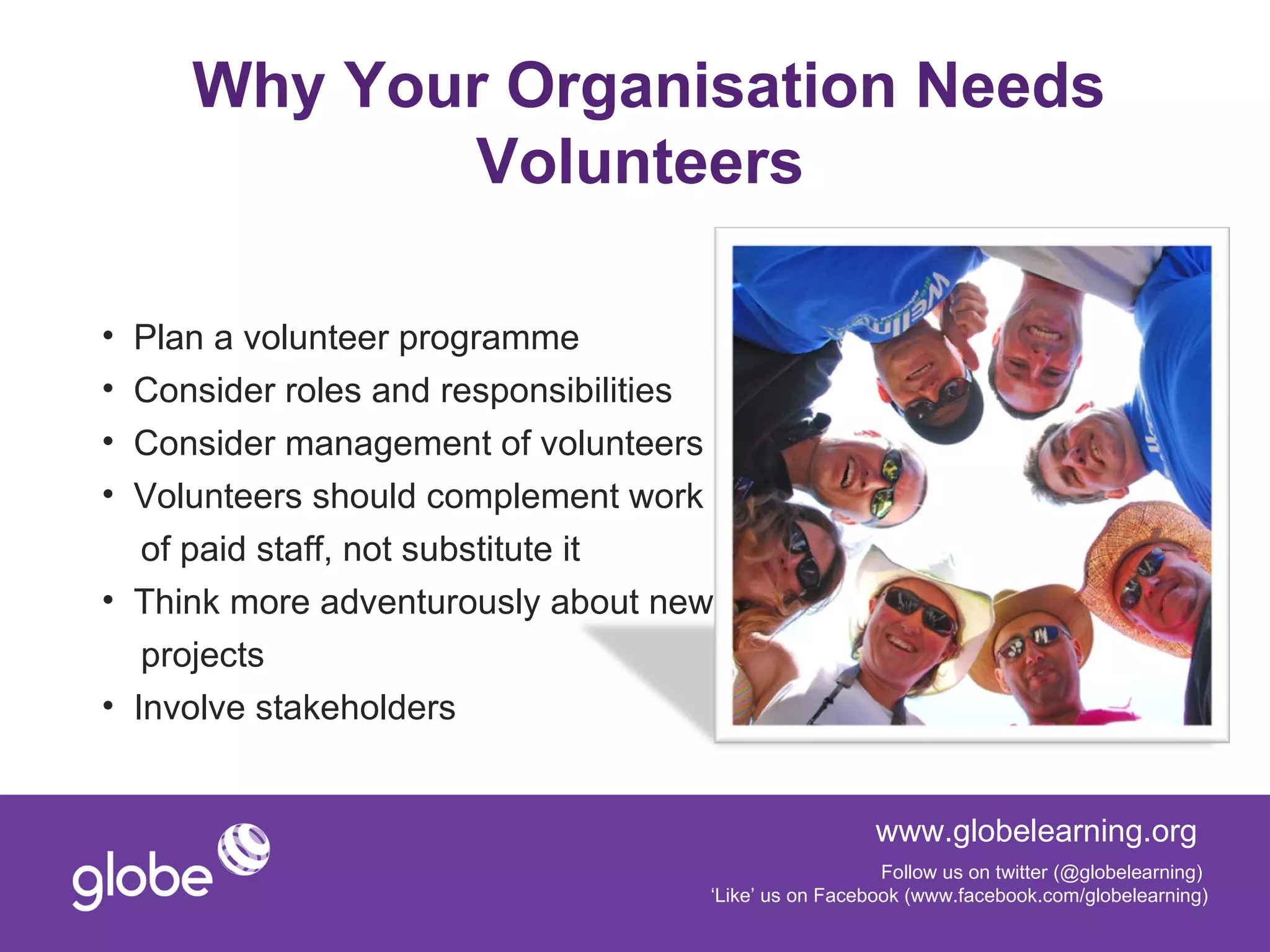 Why Your Organisation Needs Volunteers

• Plan a volunteer programme
• Consider roles and responsibilities
• Consider management of volunteers
• Volunteers should complement work of paid staff, not substitute it
• Think more adventurously about new projects
• Involve stakeholders

globe

www.globelearning.org

Follow us on twitter (@globelearning)
'Like' us on Facebook (www.facebook.com/globelearning)